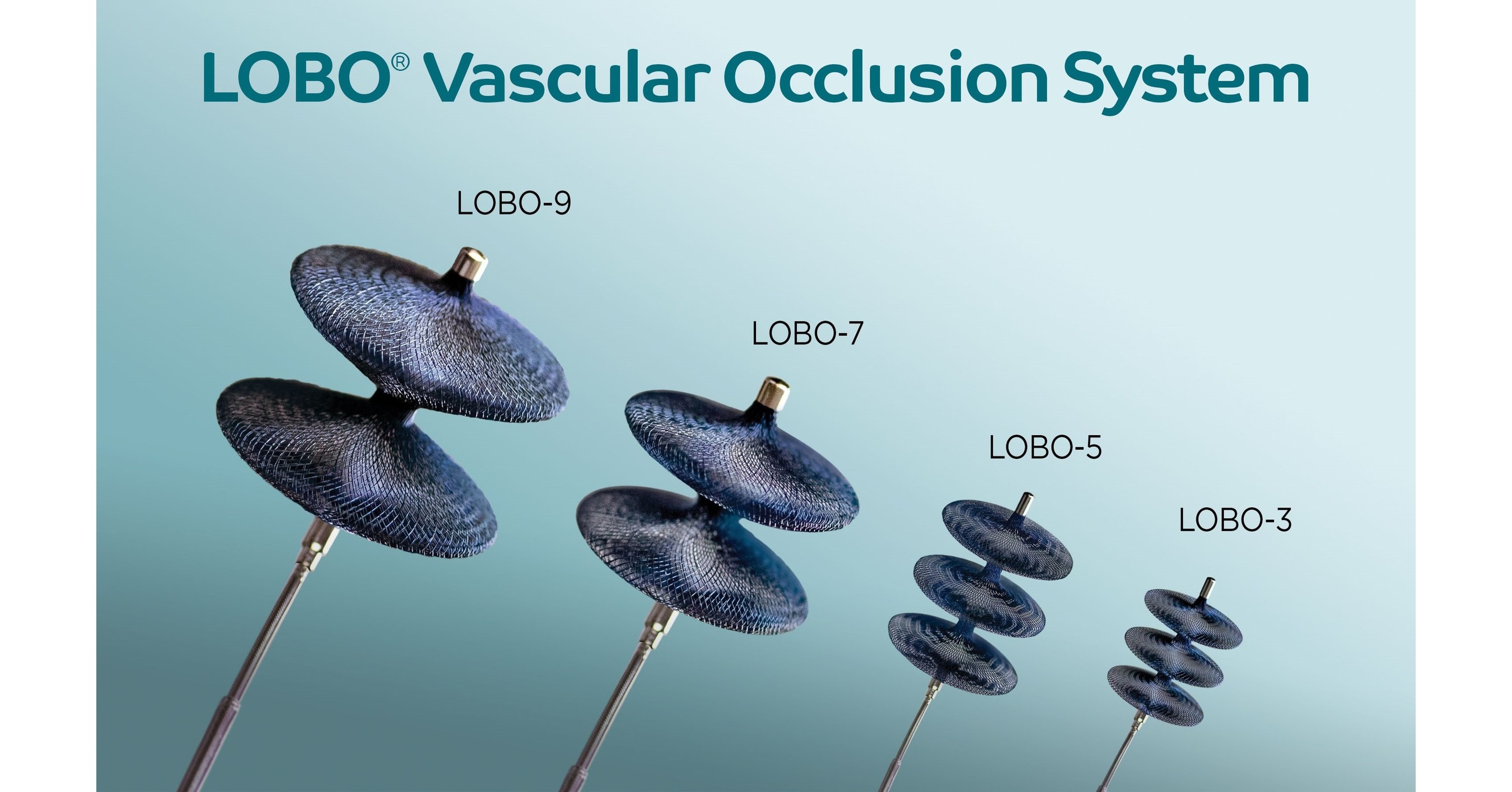 LOBO® Vascular Occlusion System

LOBO-9

LOBO-7

LOBO-5

LOBO-3